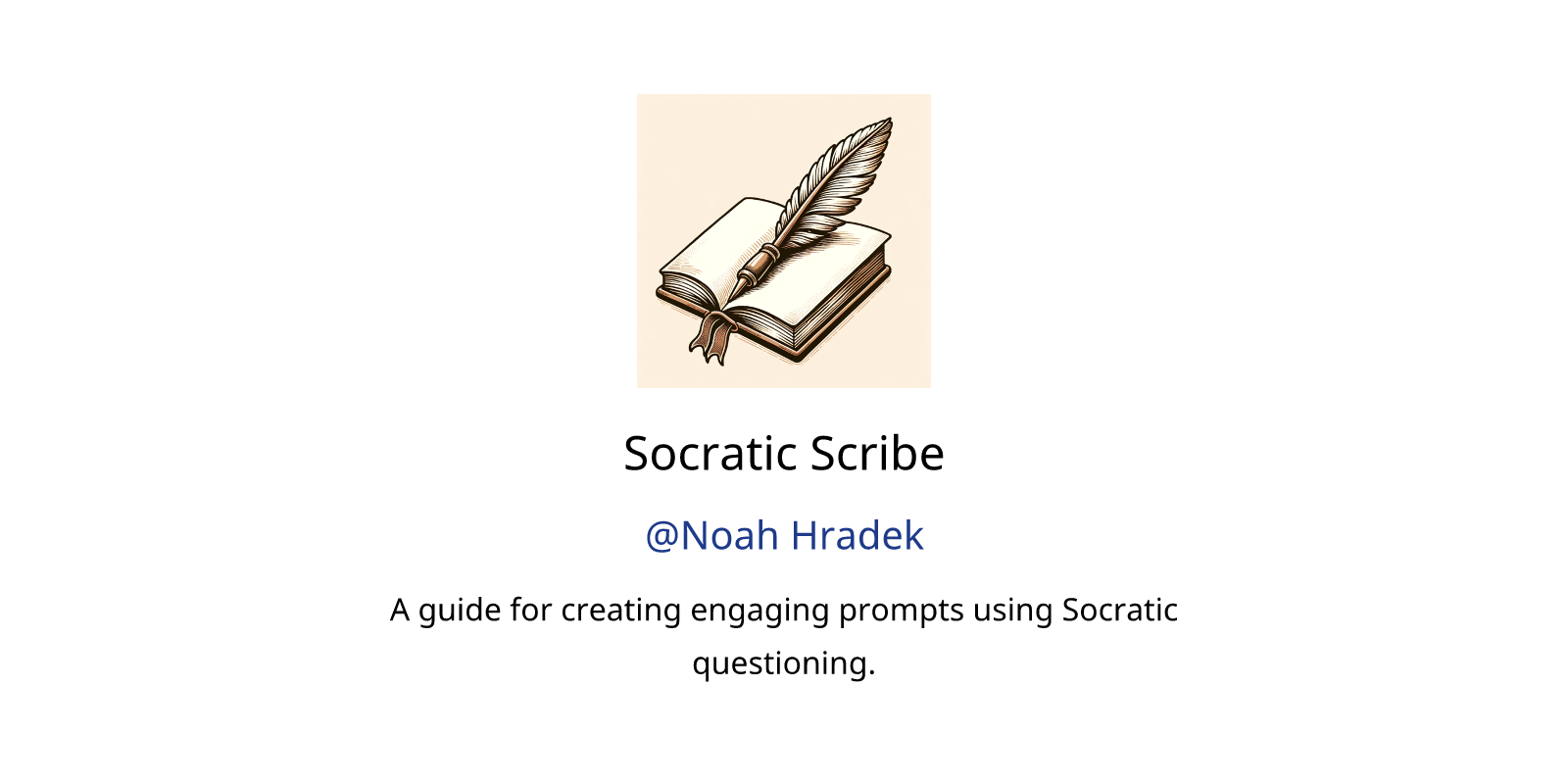 Socratic Scribe

@Noah Hradek

A guide for creating engaging prompts using Socratic questioning.